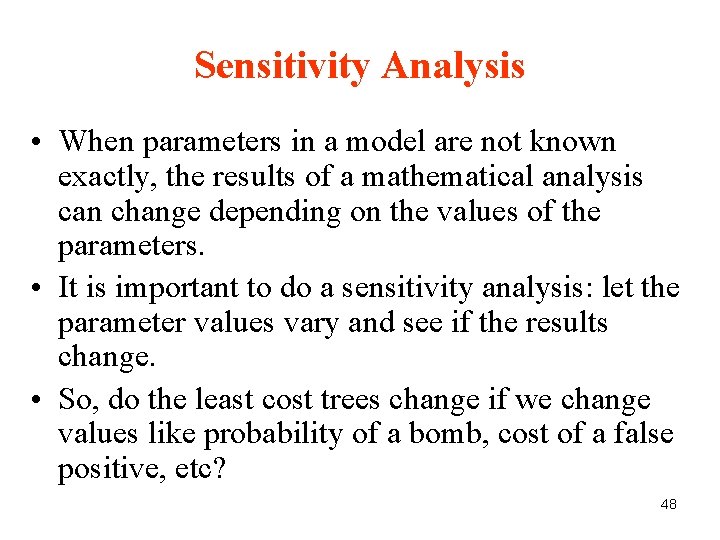 Sensitivity Analysis

• When parameters in a model are not known exactly, the results of a mathematical analysis can change depending on the values of the parameters.
• It is important to do a sensitivity analysis: let the parameter values vary and see if the results change.
• So, do the least cost trees change if we change values like probability of a bomb, cost of a false positive, etc?

48